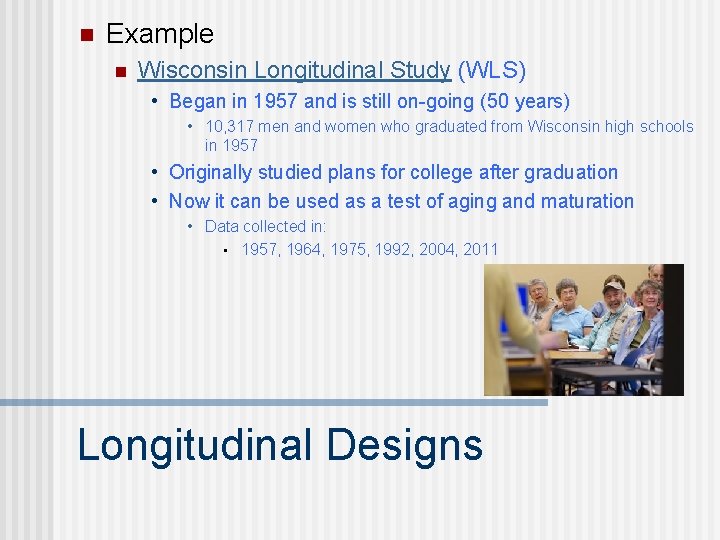 Example

Wisconsin Longitudinal Study (WLS)

Began in 1957 and is still on-going (50 years)

10,317 men and women who graduated from Wisconsin high schools in 1957

Originally studied plans for college after graduation

Now it can be used as a test of aging and maturation

Data collected in:

1957, 1964, 1975, 1992, 2004, 2011

Longitudinal Designs